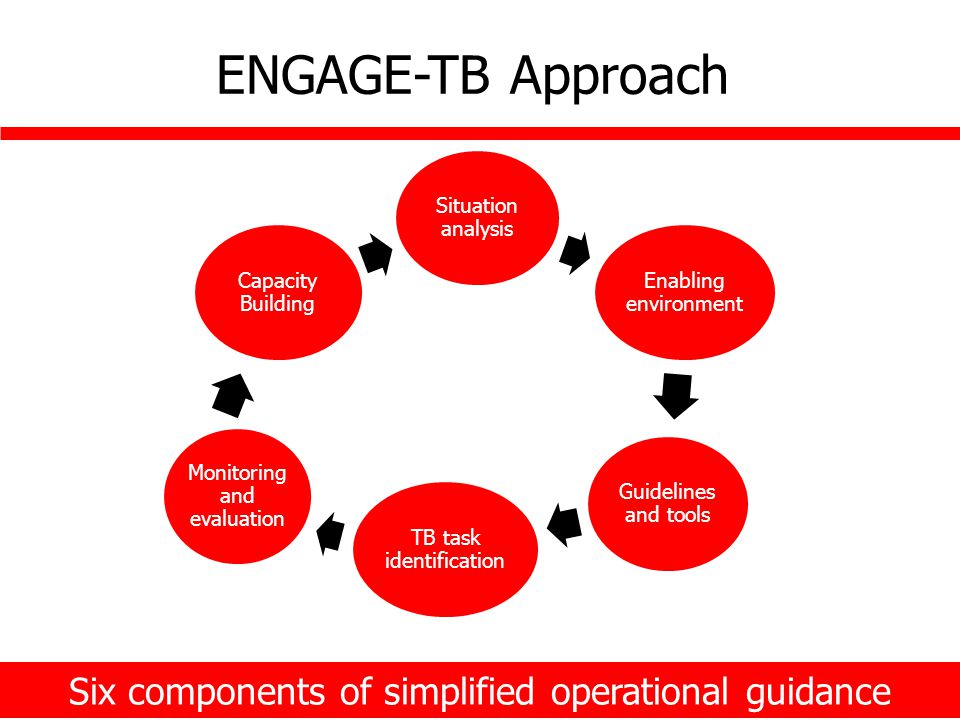 ENGAGE-TB Approach

Situation analysis

Enabling environment

Guidelines and tools

TB task identification

Monitoring and evaluation

Capacity Building

Six components of simplified operational guidance